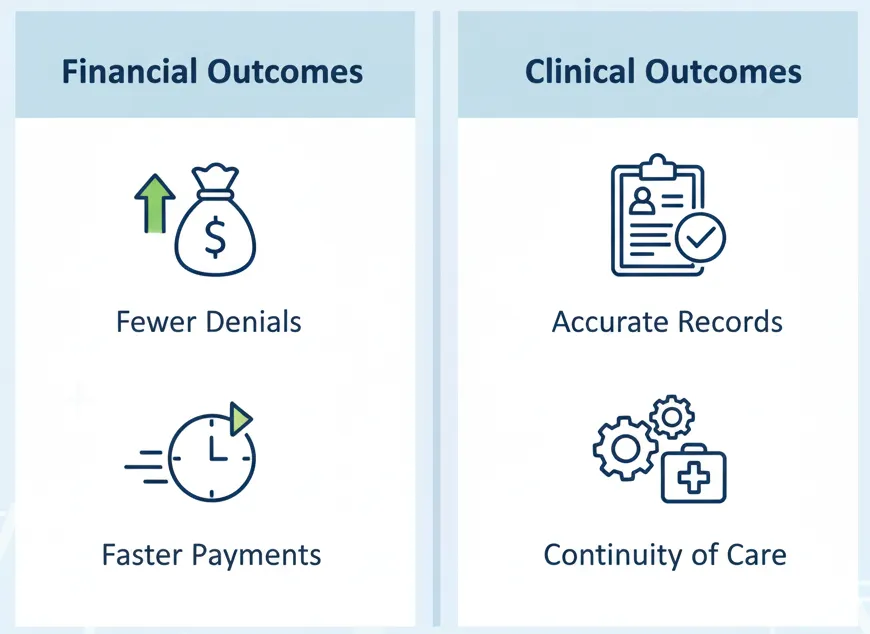 Financial Outcomes

$

Fewer Denials

Faster Payments

Clinical Outcomes

Accurate Records

Continuity of Care